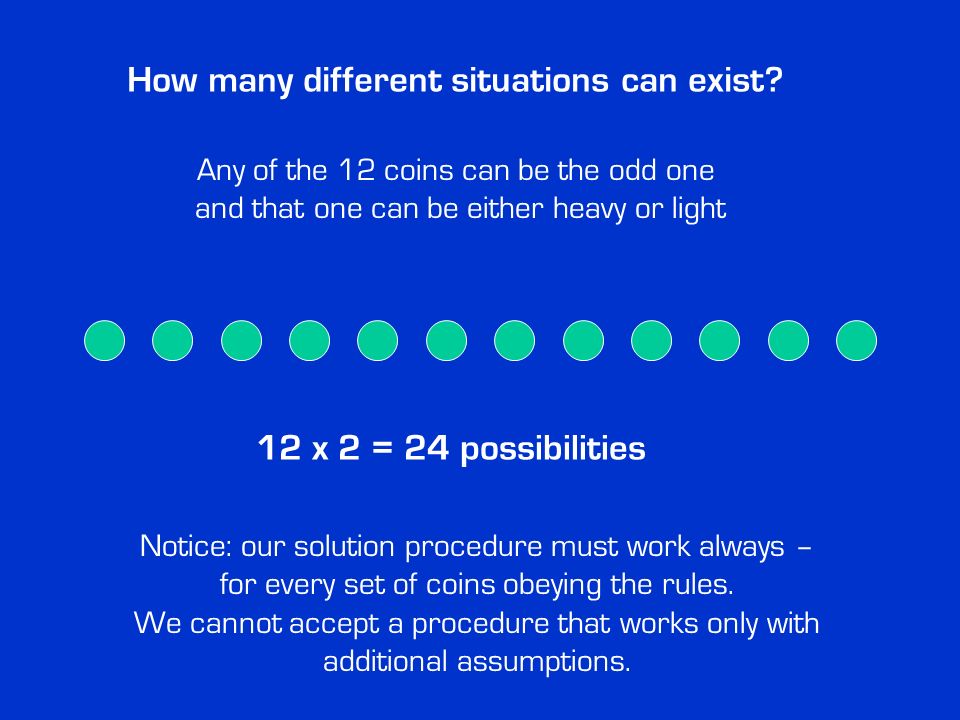 How many different situations can exist?

Any of the 12 coins can be the odd one and that one can be either heavy or light

12 x 2 = 24 possibilities

Notice: our solution procedure must work always – for every set of coins obeying the rules. We cannot accept a procedure that works only with additional assumptions.